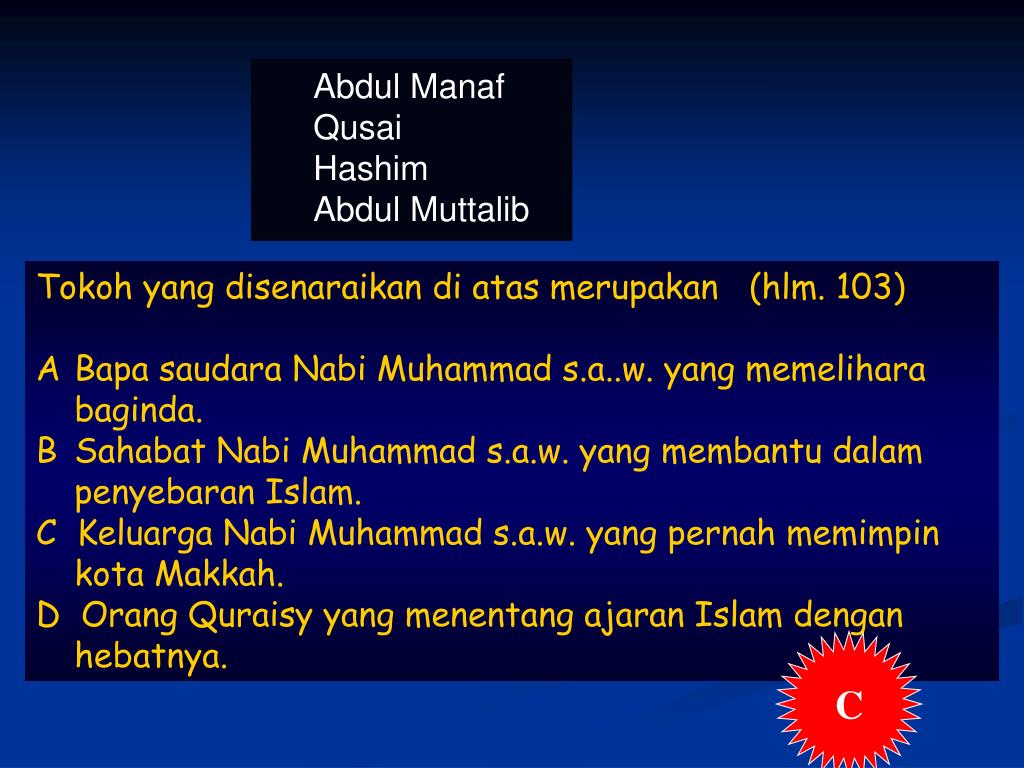 Abdul Manaf
Qusai
Hashim
Abdul Muttalib

Tokoh yang disenaraikan di atas merupakan (hlm. 103)

A Bapa saudara Nabi Muhammad s.a..w. yang memelihara baginda.
B Sahabat Nabi Muhammad s.a.w. yang membantu dalam penyebaran Islam.
C Keluarga Nabi Muhammad s.a.w. yang pernah memimpin kota Makkah.
D Orang Quraisy yang menentang ajaran Islam dengan hebatnya.

C